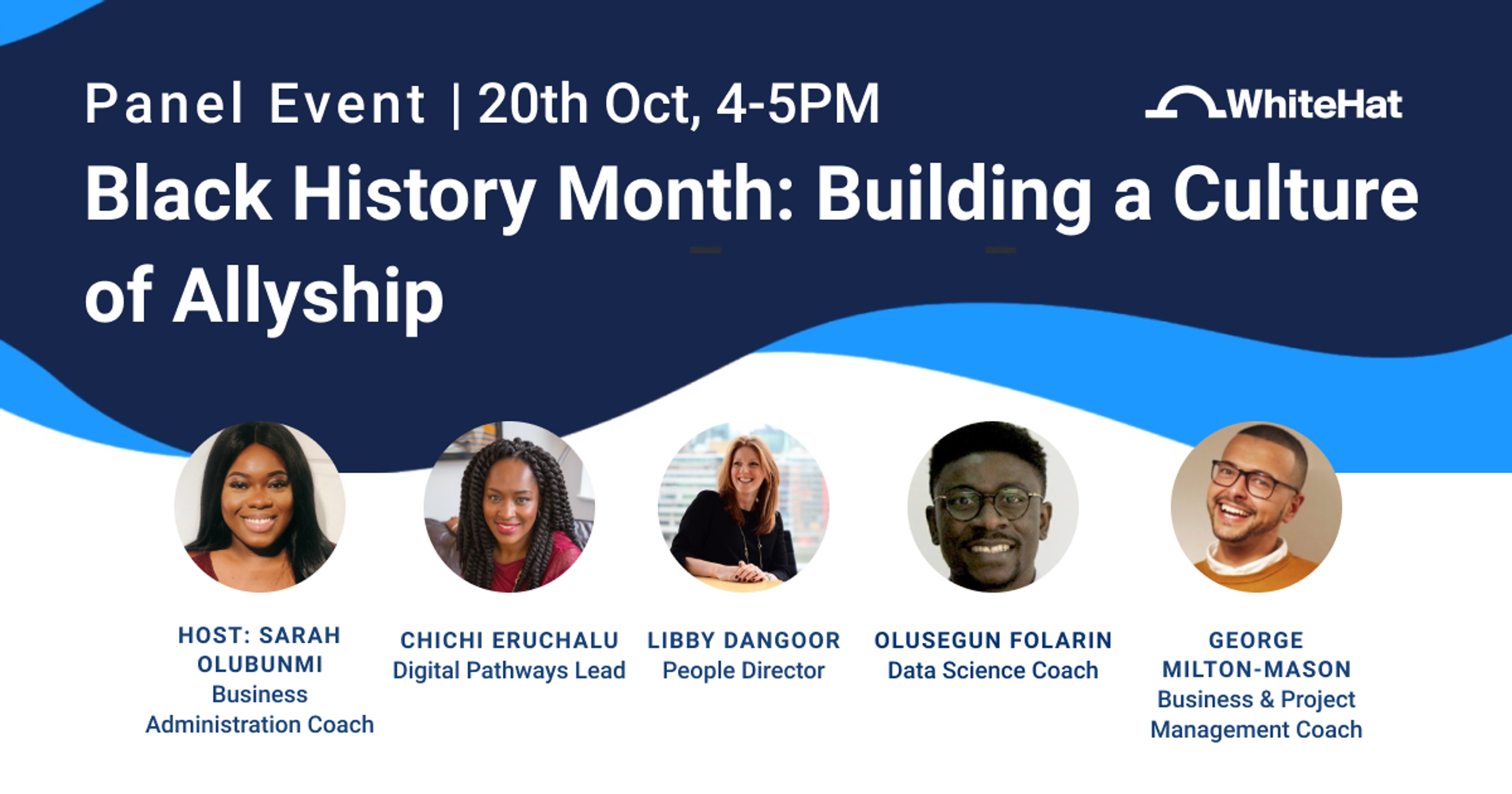 Panel Event | 20th Oct, 4-5PM

WhiteHat

Black History Month: Building a Culture of Allyship

HOST: SARAH OLUBUNMI
Business Administration Coach

CHICHI ERUCHALU
Digital Pathways Lead

LIBBY DANGOOR
People Director

OLUSEGUN FOLARIN
Data Science Coach

GEORGE MILTON-MASON
Business & Project Management Coach